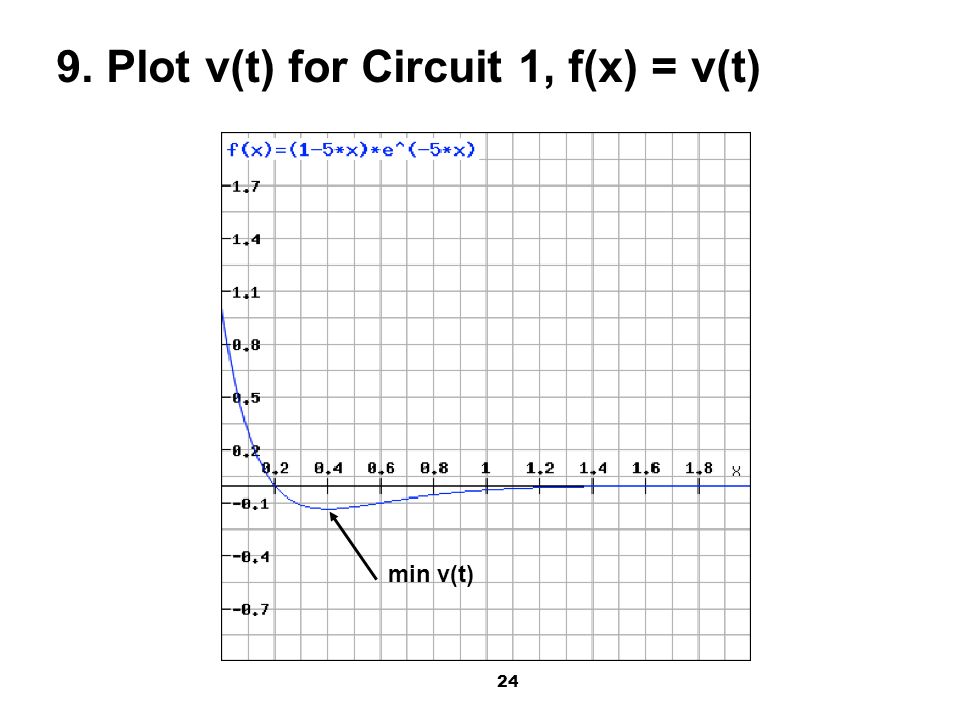 9. Plot v(t) for Circuit 1, f(x) = v(t)

f(x)=(1-5*x)*e^(-5*x)

1.7
1.4
1.1
0.8
0.5
0.2
-0.1
-0.4
-0.7

0.2 0.4 0.6 0.8 1 1.2 1.4 1.6 1.8 x

min v(t)

24